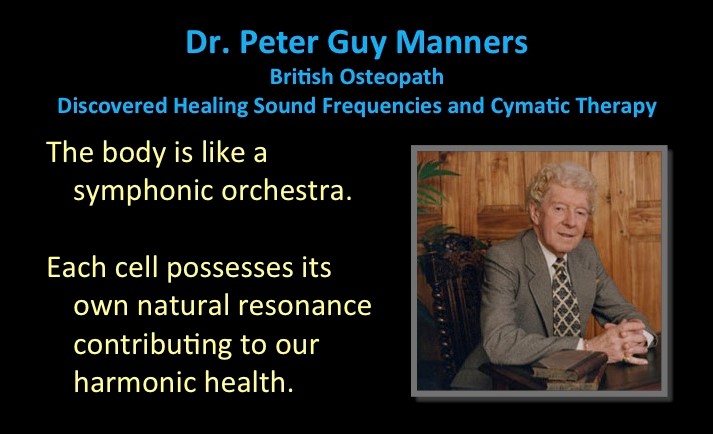 Dr. Peter Guy Manners
British Osteopath
Discovered Healing Sound Frequencies and Cymatic Therapy

The body is like a symphonic orchestra.

Each cell possesses its own natural resonance contributing to our harmonic health.